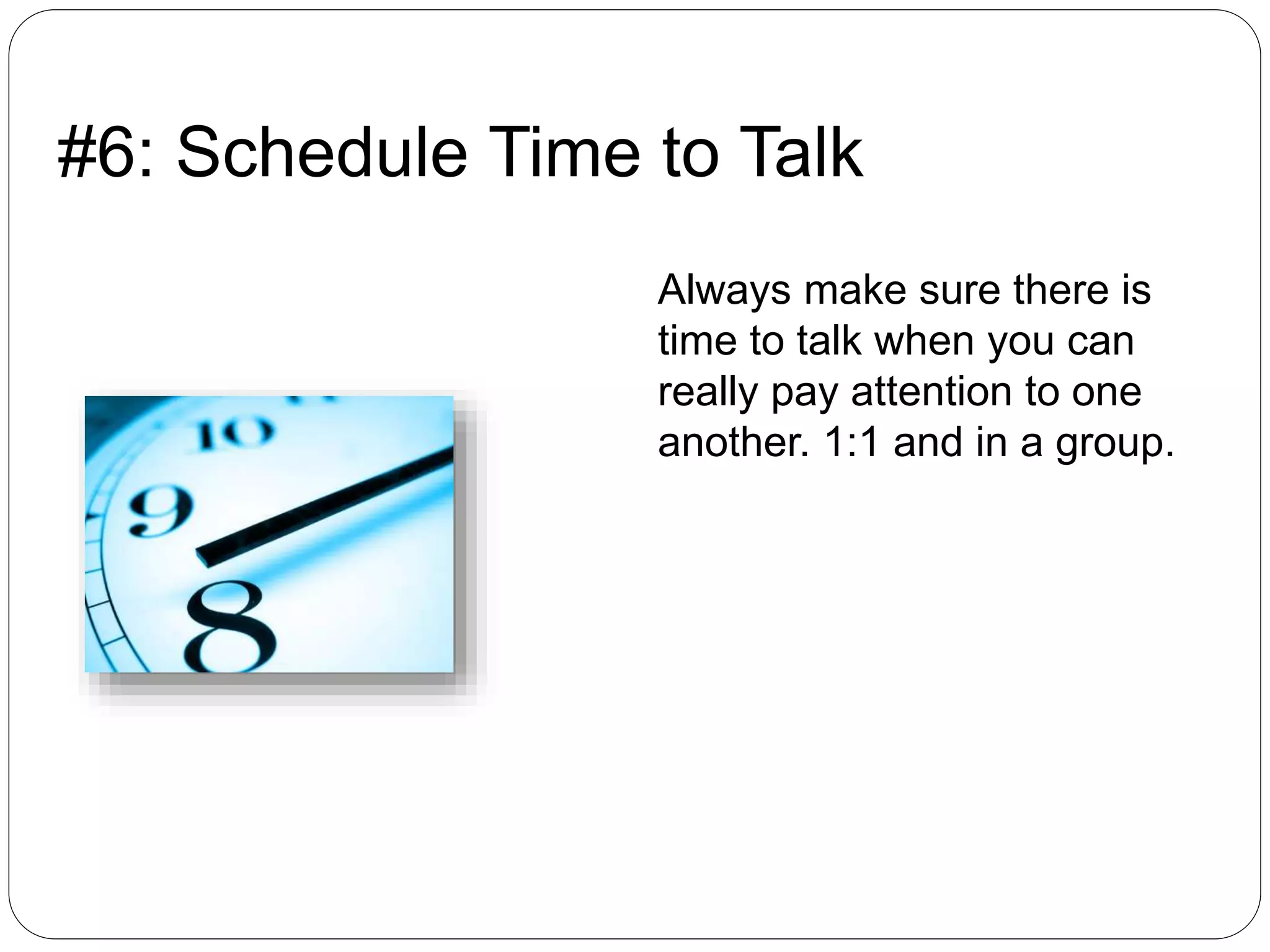 #6: Schedule Time to Talk

10
9
8

Always make sure there is time to talk when you can really pay attention to one another. 1:1 and in a group.